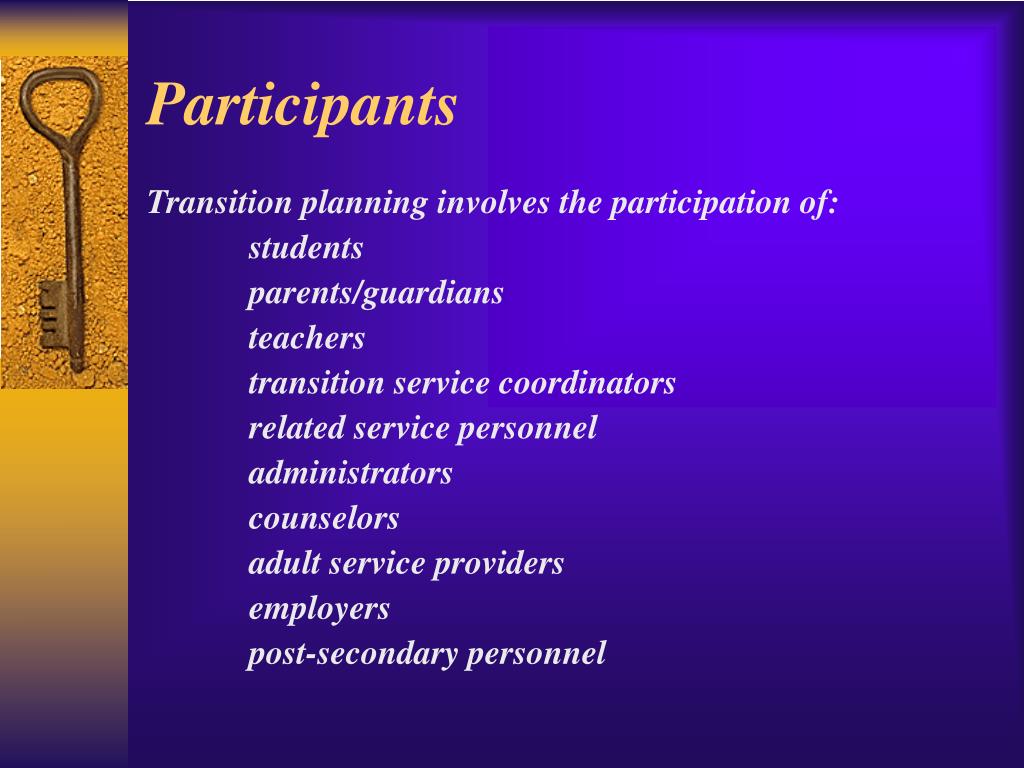 Participants

Transition planning involves the participation of:
students
parents/guardians
teachers
transition service coordinators
related service personnel
administrators
counselors
adult service providers
employers
post-secondary personnel